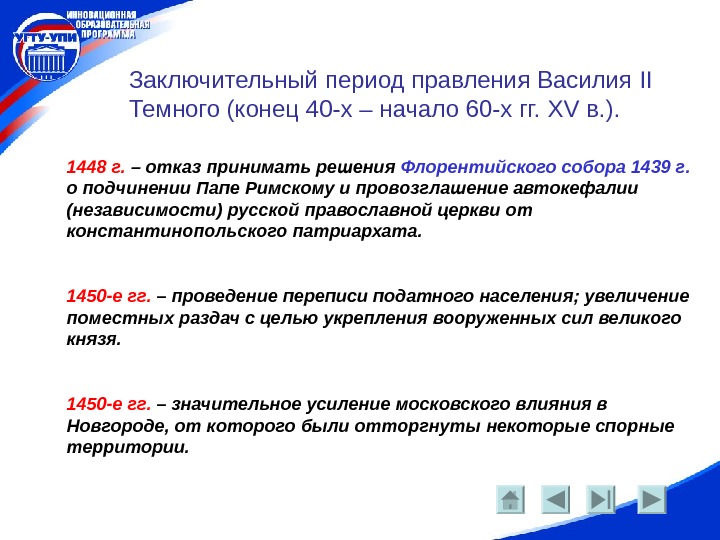 УГТУ-УПИ
ИННОВАЦИОННАЯ ОБРАЗОВАТЕЛЬНАЯ ПРОГРАММА

Заключительный период правления Василия II Темного (конец 40-х – начало 60-х гг. XV в.).

1448 г. – отказ принимать решения Флорентийского собора 1439 г. о подчинении Папе Римскому и провозглашение автокефалии (независимости) русской православной церкви от константинопольского патриархата.

1450-е гг. – проведение переписи податного населения; увеличение поместных раздач с целью укрепления вооруженных сил великого князя.

1450-е гг. – значительное усиление московского влияния в Новгороде, от которого были отторгнуты некоторые спорные территории.